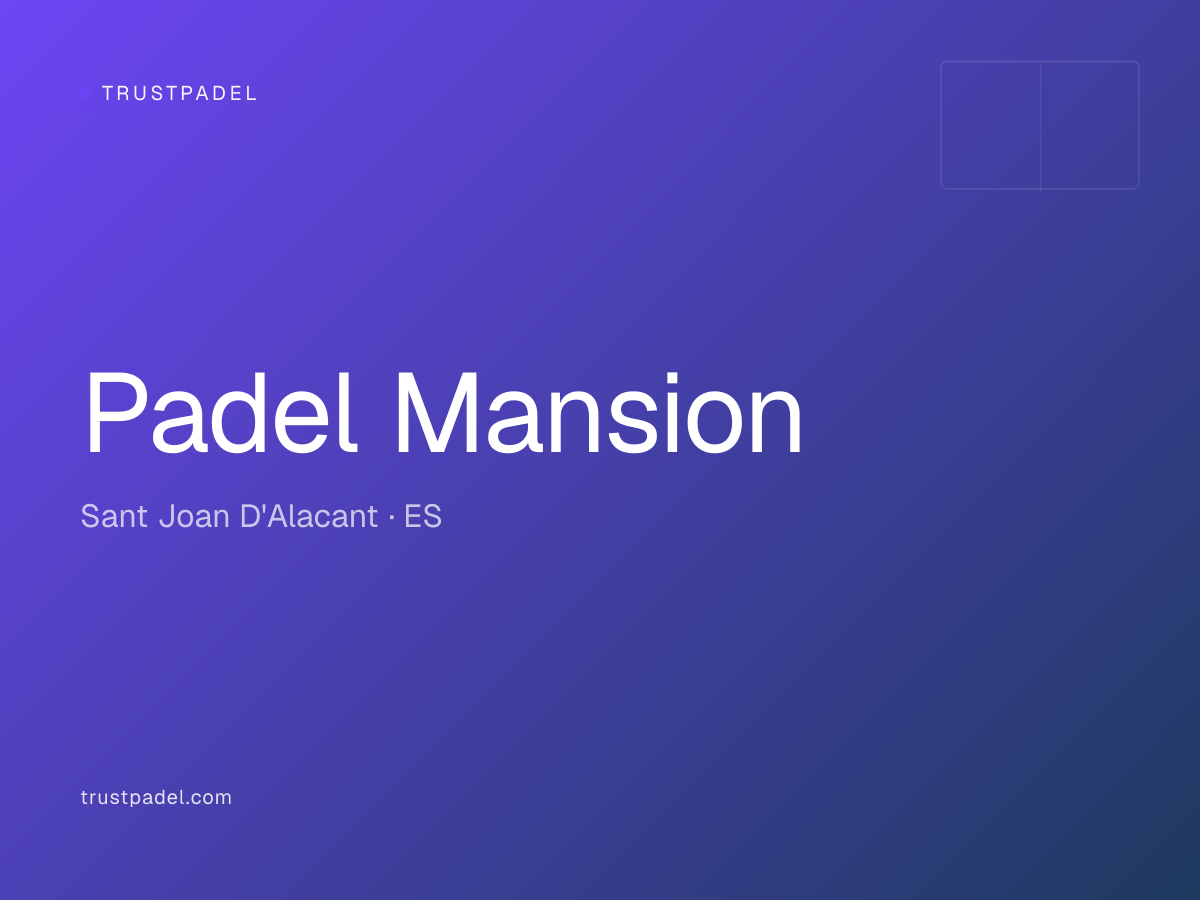 TRUSTPADEL

Padel Mansion

Sant Joan D'Alacant · ES

trustpadel.com